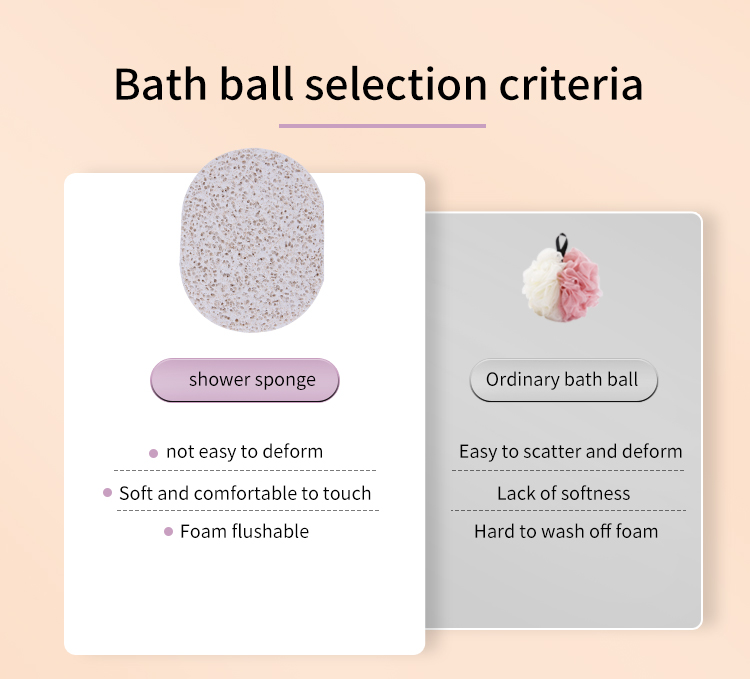 Bath ball selection criteria

shower sponge

not easy to deform

Soft and comfortable to touch

Foam flushable

Ordinary bath ball

Easy to scatter and deform

Lack of softness

Hard to wash off foam